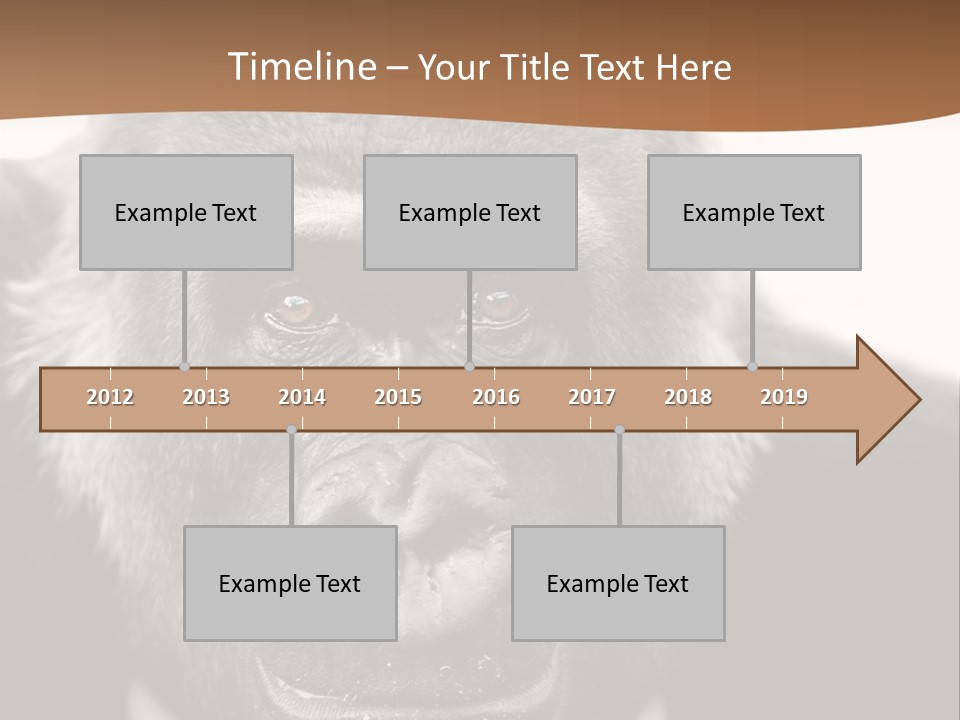 Timeline – Your Title Text Here

Example Text

Example Text

Example Text

2012 2013 2014 2015 2016 2017 2018 2019

Example Text

Example Text